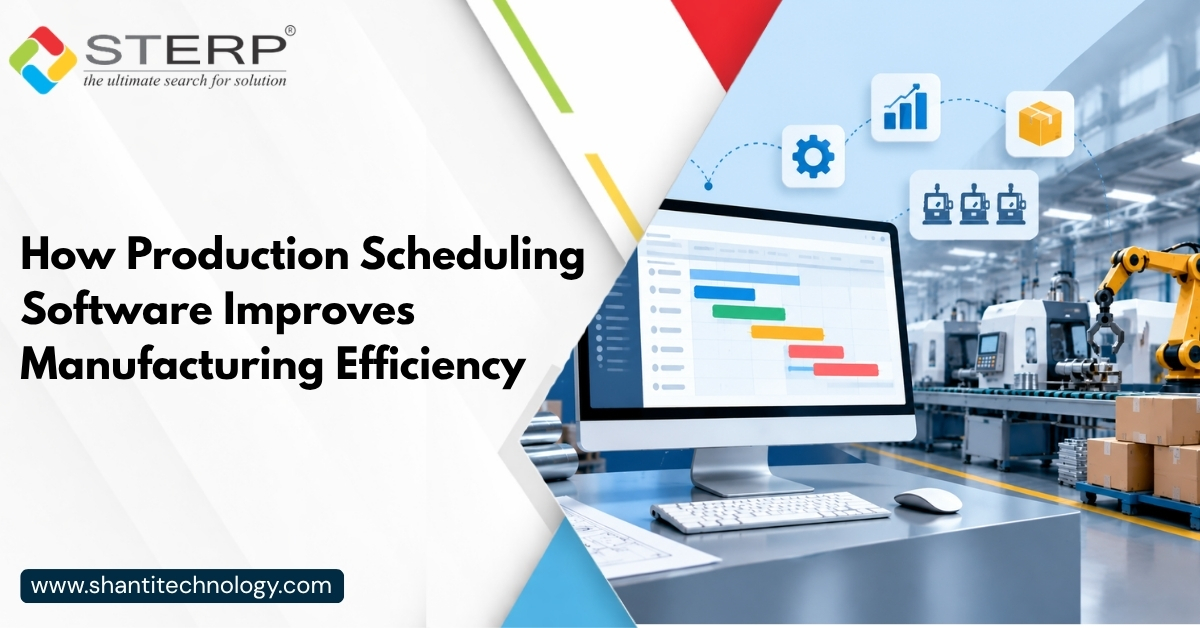 STERP®
the ultimate search for solution

How Production Scheduling Software Improves Manufacturing Efficiency

www.shantitechnology.com